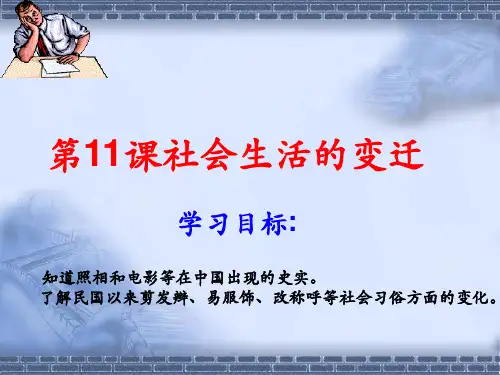 第11课社会生活的变迁

学习目标:

知道照相和电影等在中国出现的史实。
了解民国以来剪发辫、易服饰、改称呼等社会习俗方面的变化。